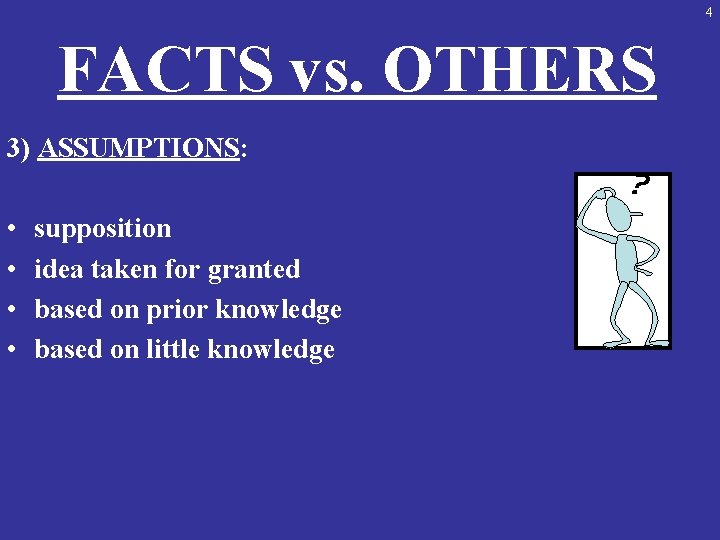 4

FACTS vs. OTHERS

3) ASSUMPTIONS:

• supposition
• idea taken for granted
• based on prior knowledge
• based on little knowledge

?